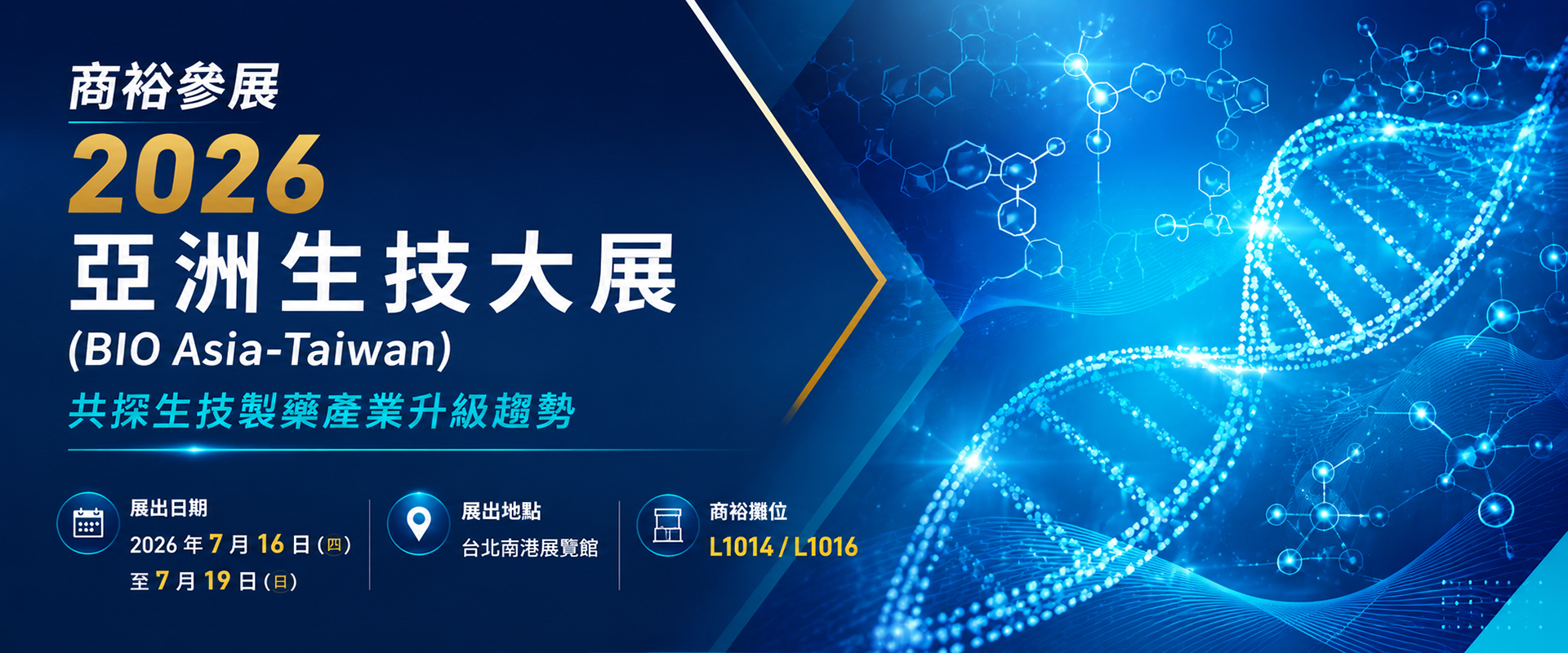 商裕參展
2026
亞洲生技大展
(BIO Asia-Taiwan)
共探生技製藥產業升級趨勢

展出日期
2026 年 7 月 16 日 (四)
至 7 月 19 日 (日)

展出地點
台北南港展覽館

商裕攤位
L1014 / L1016